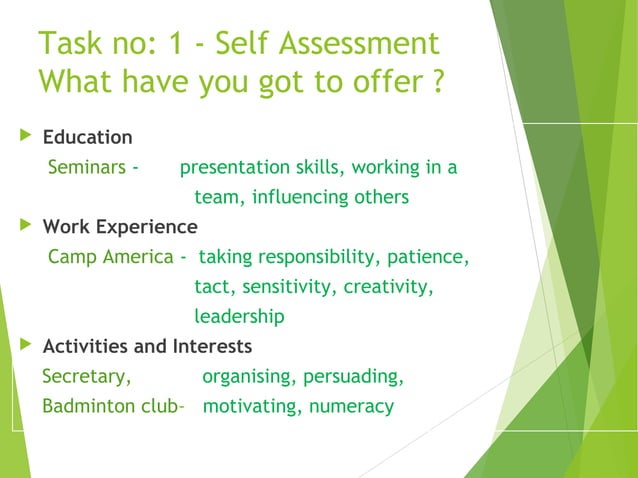 Task no: 1 - Self Assessment
What have you got to offer ?

Education
Seminars - presentation skills, working in a team, influencing others

Work Experience
Camp America - taking responsibility, patience, tact, sensitivity, creativity, leadership

Activities and Interests
Secretary, organising, persuading,
Badminton club- motivating, numeracy